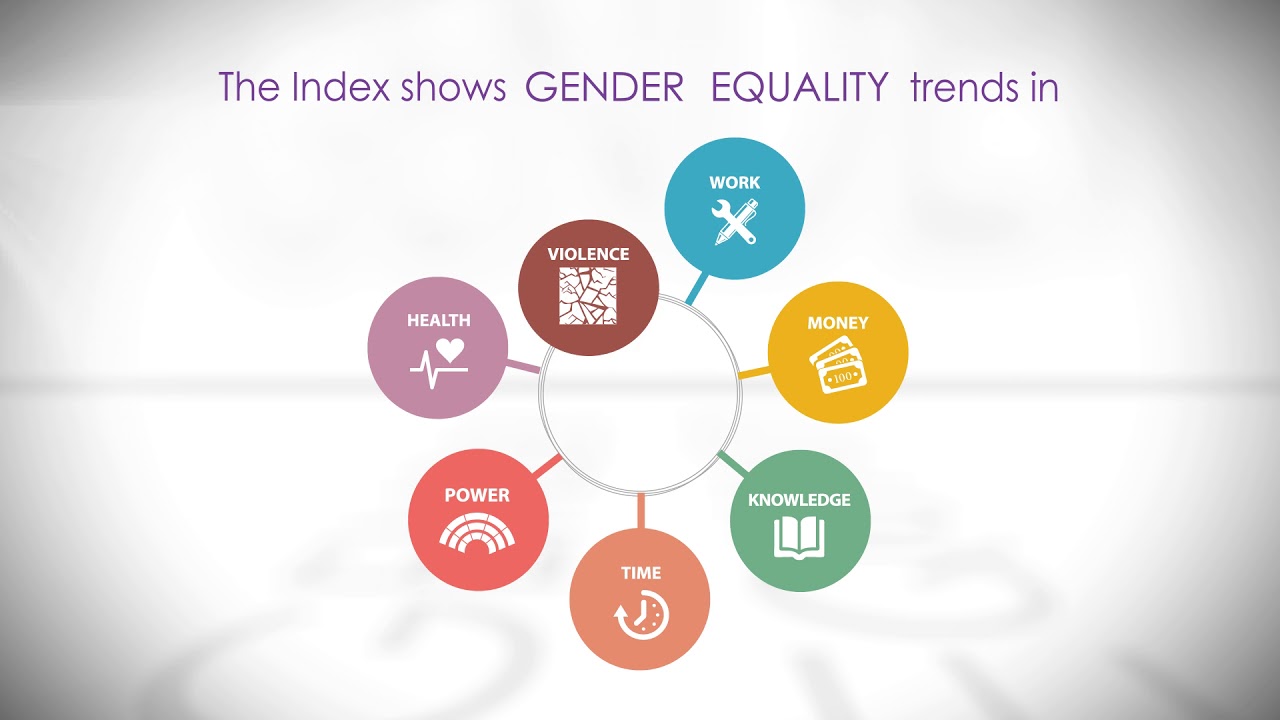 The Index shows GENDER EQUALITY trends in

WORK

MONEY

100

KNOWLEDGE

TIME

POWER

HEALTH

VIOLENCE